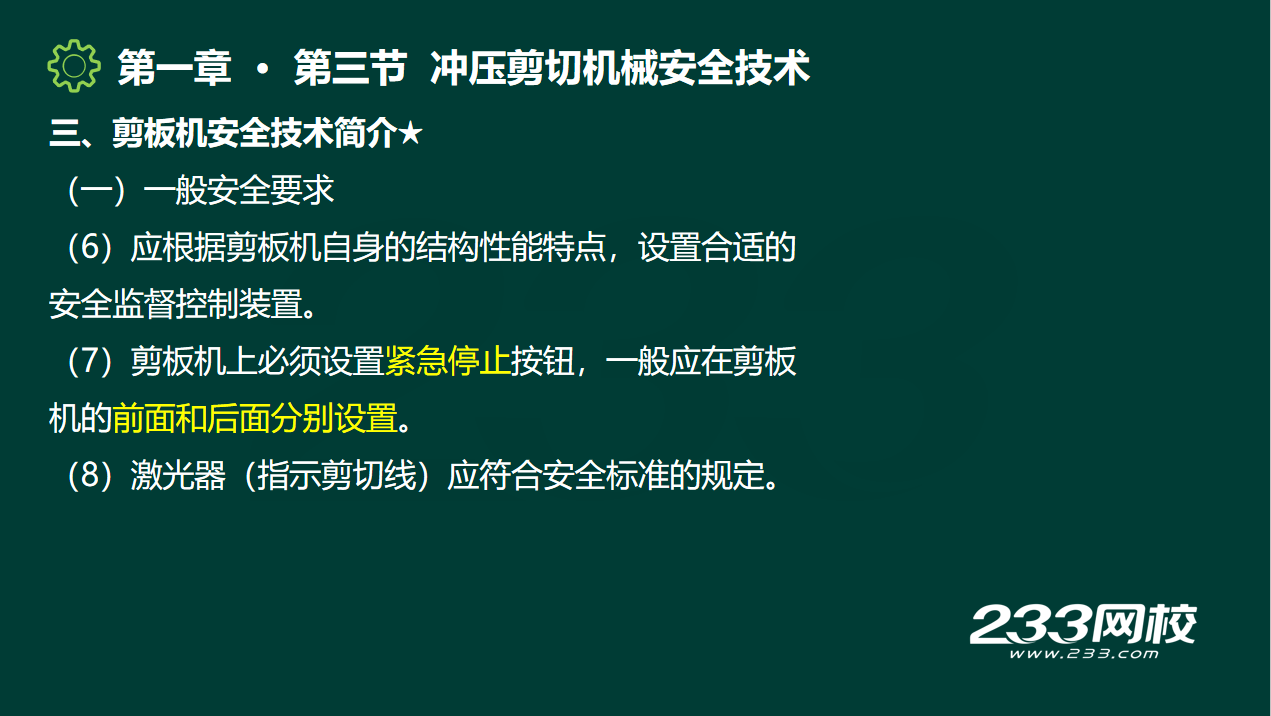 第一章 · 第三节 冲压剪切机械安全技术

三、剪板机安全技术简介★

（一）一般安全要求

（6）应根据剪板机自身的结构性能特点，设置合适的安全监督控制装置。

（7）剪板机上必须设置紧急停止按钮，一般应在剪板机的前面和后面分别设置。

（8）激光器（指示剪切线）应符合安全标准的规定。

233网校
www.233.com